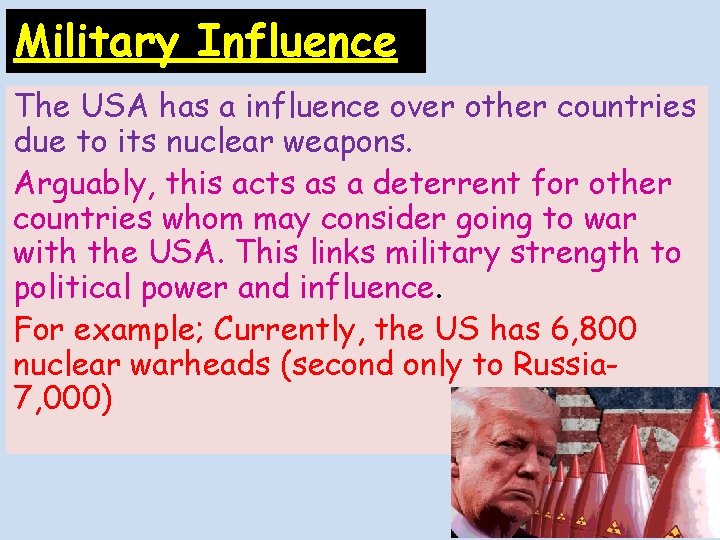 Military Influence

The USA has a influence over other countries due to its nuclear weapons.

Arguably, this acts as a deterrent for other countries whom may consider going to war with the USA. This links military strength to political power and influence.

For example; Currently, the US has 6,800 nuclear warheads (second only to Russia- 7,000)